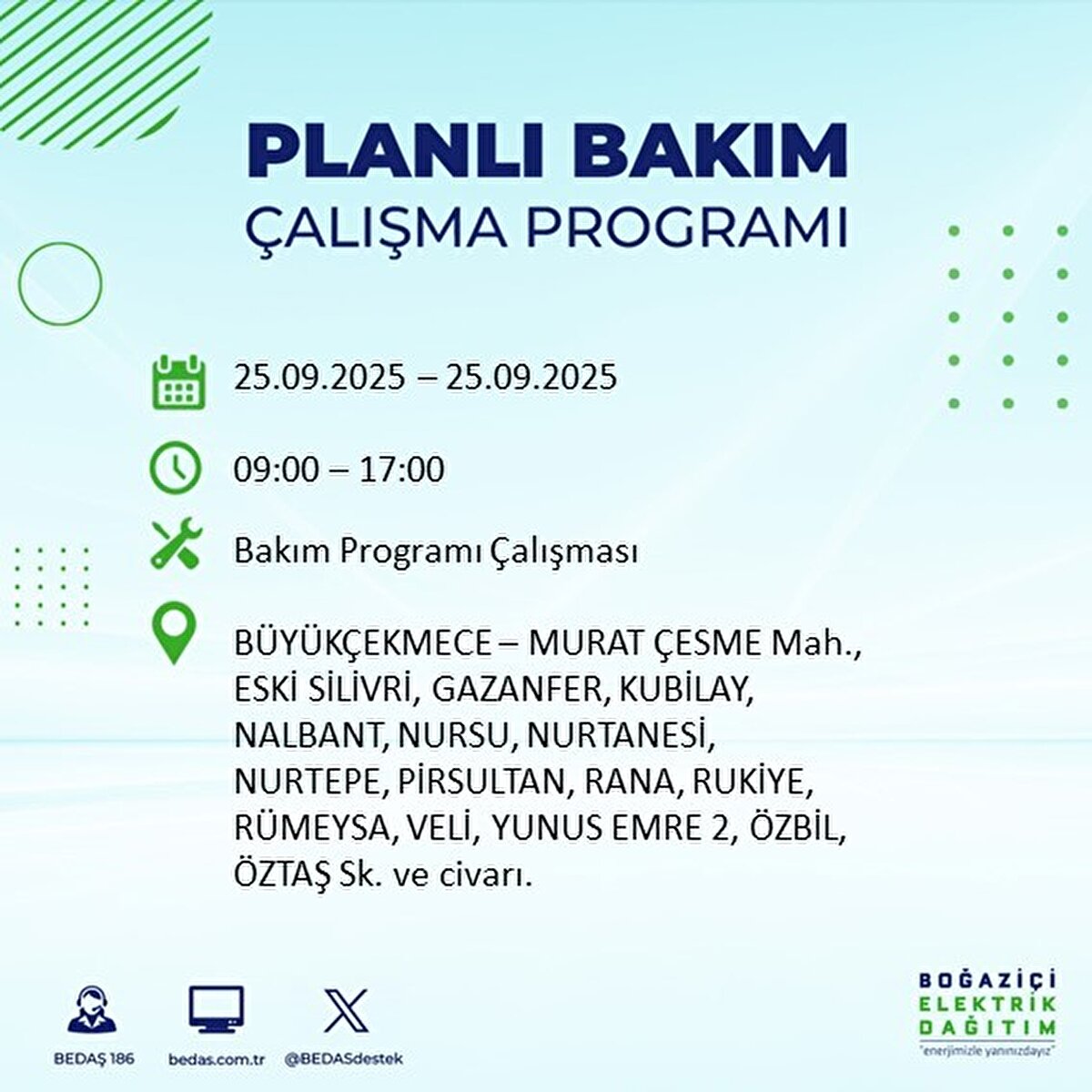 PLANLI BAKIM
ÇALIŞMA PROGRAMI

25.09.2025 – 25.09.2025

09:00 – 17:00

Bakım Programı Çalışması

BÜYÜKÇEKMECE – MURAT ÇESME Mah., ESKİ SİLİVRİ, GAZANFER, KUBİLAY, NALBANT, NURSU, NURTANESİ, NURTEPE, PİRSULTAN, RANA, RUKİYE, RÜMEYSA, VELİ, YUNUS EMRE 2, ÖZBİL, ÖZTAŞ Sk. ve civarı.

BEDAŞ 186
bedas.com.tr
@BEDASdestek

BOĞAZİÇİ
ELEKTRİK
DAĞITIM
"enerjimizle yanınızdayız"